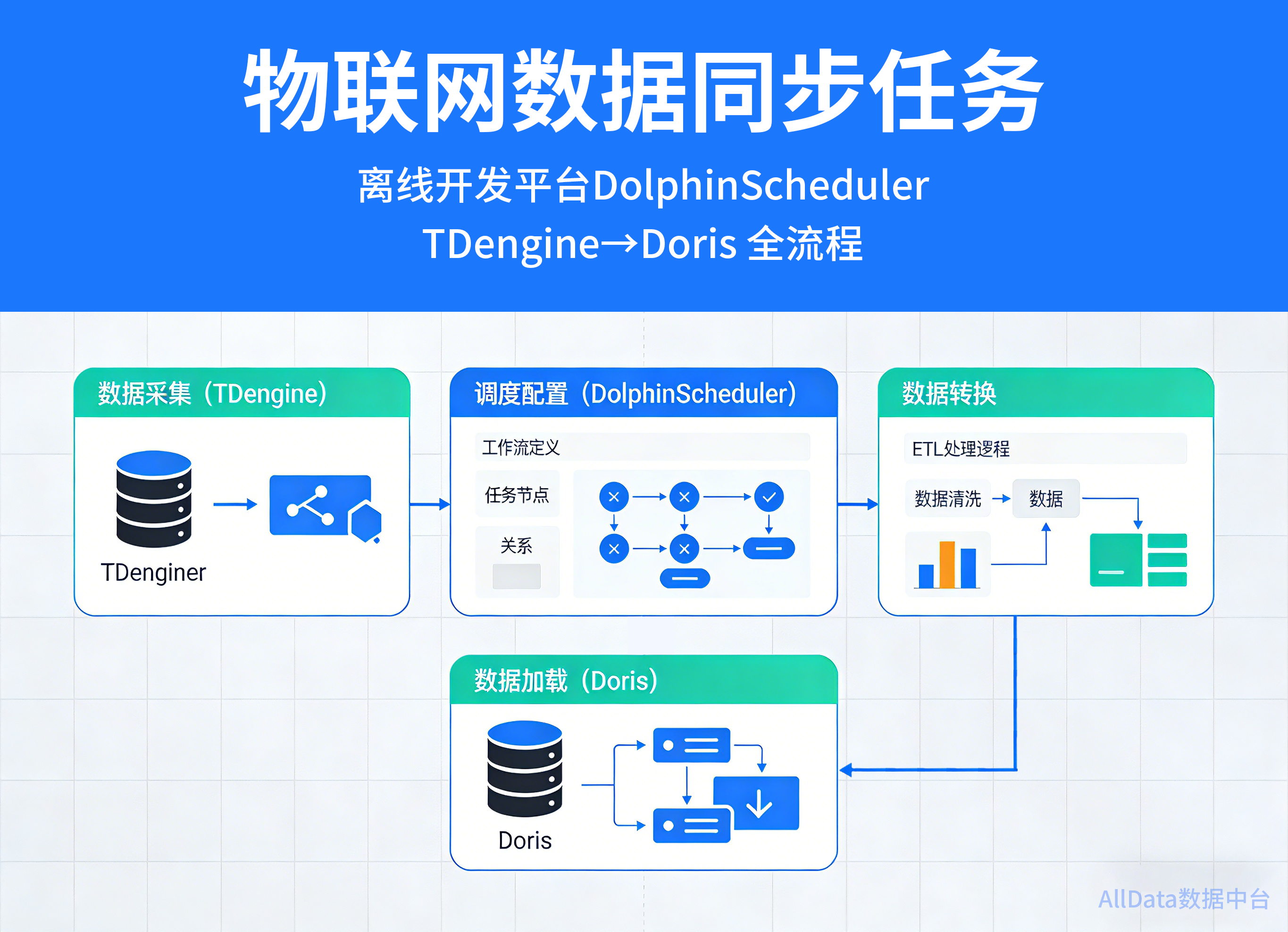 物联网数据同步任务

离线开发平台DolphinScheduler

TDengine→Doris 全流程

数据采集（TDengine）

TDenginer

调度配置（DolphinScheduler）

工作流定义

任务节点

关系

数据转换

ETL处理逻程

数据清洗

数据

数据加载（Doris）

Doris

AllData数据中台